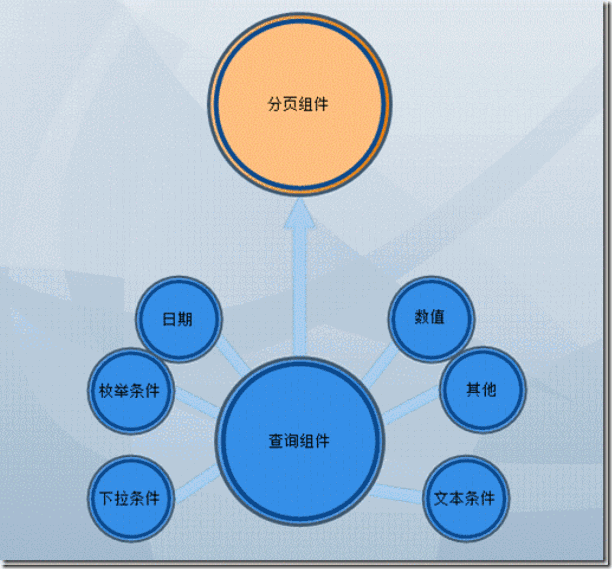 分页组件

日期

数值

枚举条件

其他

查询组件

下拉条件

文本条件